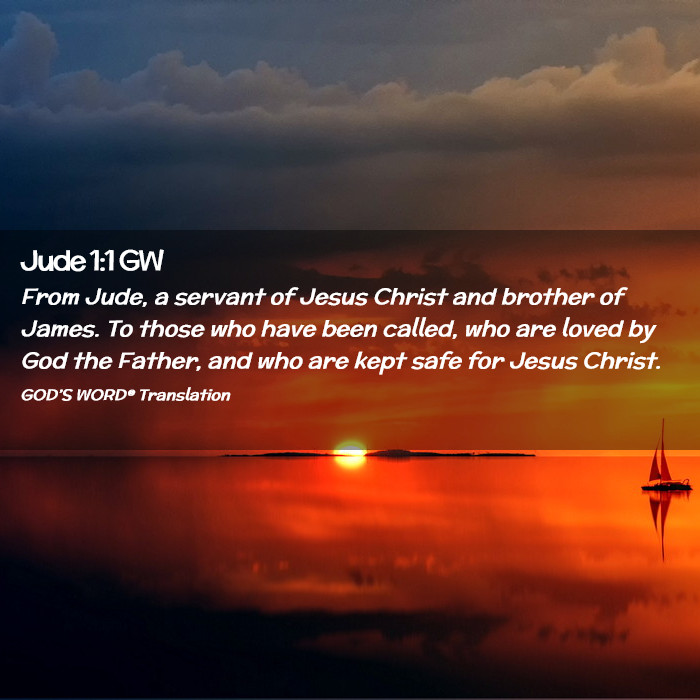 Jude 1:1 GW

From Jude, a servant of Jesus Christ and brother of James. To those who have been called, who are loved by God the Father, and who are kept safe for Jesus Christ.

GOD'S WORD® Translation